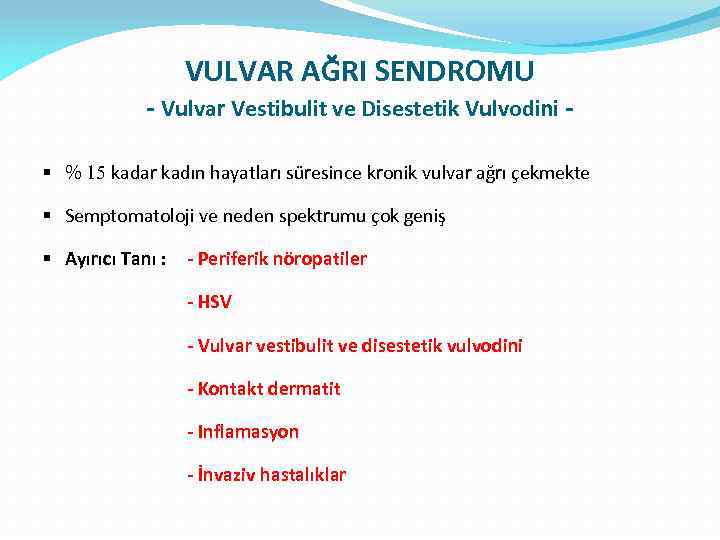 VULVAR AĞRI SENDROMU
- Vulvar Vestibulit ve Disestetik Vulvodini -

▪ % 15 kadar kadın hayatları süresince kronik vulvar ağrı çekmekte

▪ Semptomatoloji ve neden spektrumu çok geniş

▪ Ayırıcı Tanı : - Periferik nöropatiler

- HSV

- Vulvar vestibulit ve disestetik vulvodini

- Kontakt dermatit

- Inflamasyon

- İnvaziv hastalıklar